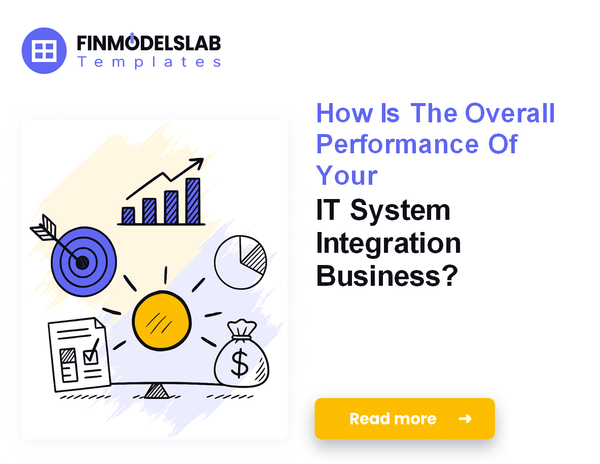 FINMODELSLAB
Templates

How Is The Overall Performance Of Your IT System Integration Business?

$

Read more →